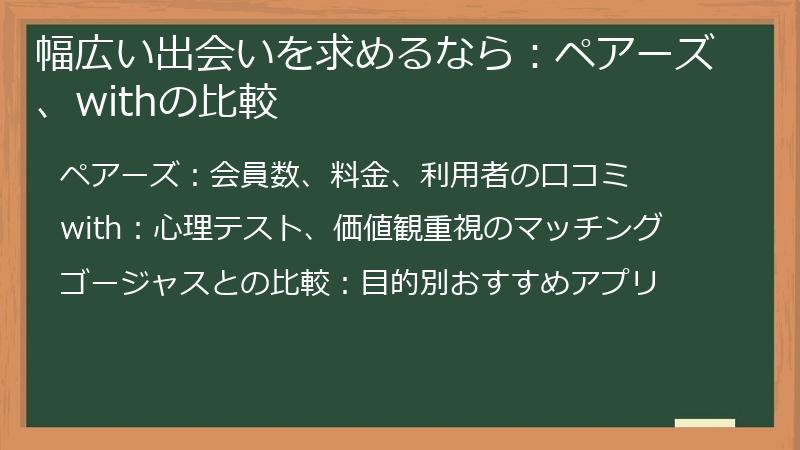 幅広い出会いを求めるなら：ペアーズ、withの比較

ペアーズ：会員数、料金、利用者の口コミ

with：心理テスト、価値観重視のマッチング

ゴージャスとの比較：目的別おすすめアプリ